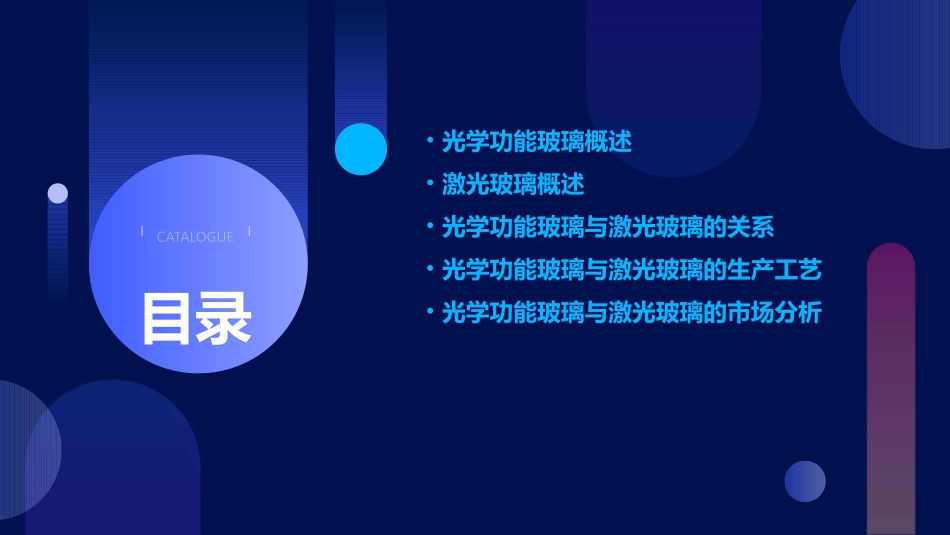 CATALOGUE

目录

• 光学功能玻璃概述
• 激光玻璃概述
• 光学功能玻璃与激光玻璃的关系
• 光学功能玻璃与激光玻璃的生产工艺
• 光学功能玻璃与激光玻璃的市场分析